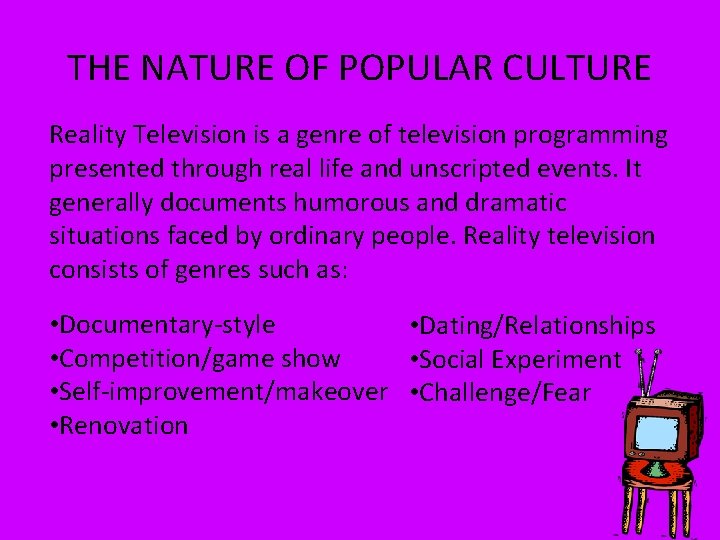 THE NATURE OF POPULAR CULTURE

Reality Television is a genre of television programming presented through real life and unscripted events. It generally documents humorous and dramatic situations faced by ordinary people. Reality television consists of genres such as:

•Documentary-style
•Competition/game show
•Self-improvement/makeover
•Renovation

•Dating/Relationships
•Social Experiment
•Challenge/Fear